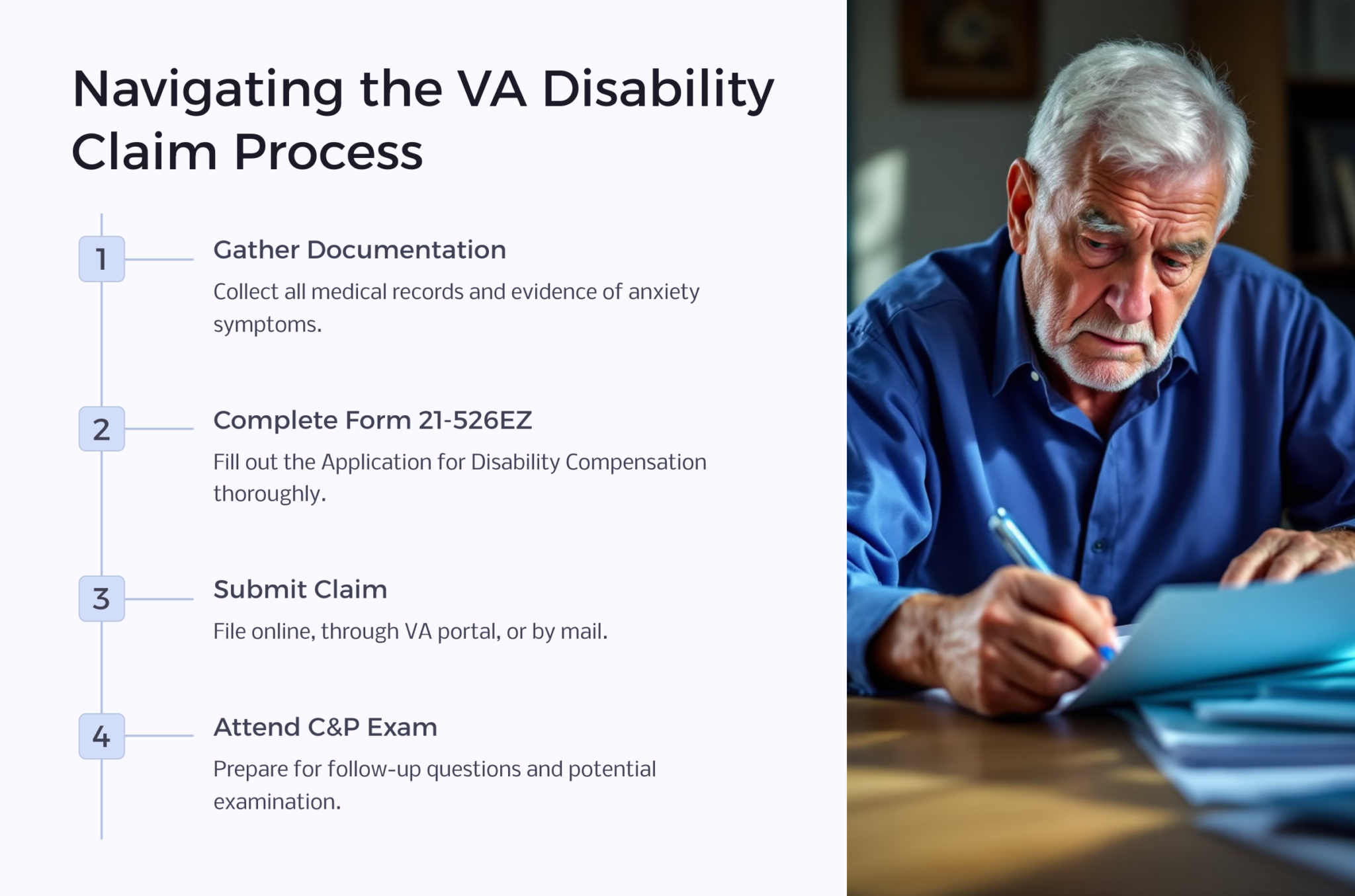 Navigating the VA Disability Claim Process

1

Gather Documentation

Collect all medical records and evidence of anxiety symptoms.

2

Complete Form 21-526EZ

Fill out the Application for Disability Compensation thoroughly.

3

Submit Claim

File online, through VA portal, or by mail.

4

Attend C&P Exam

Prepare for follow-up questions and potential examination.